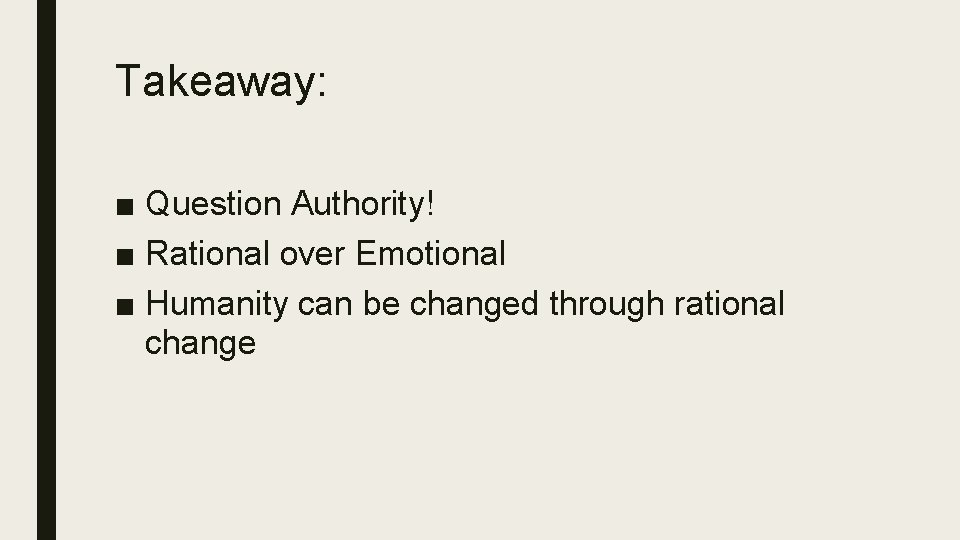 Takeaway:

■ Question Authority!
■ Rational over Emotional
■ Humanity can be changed through rational change